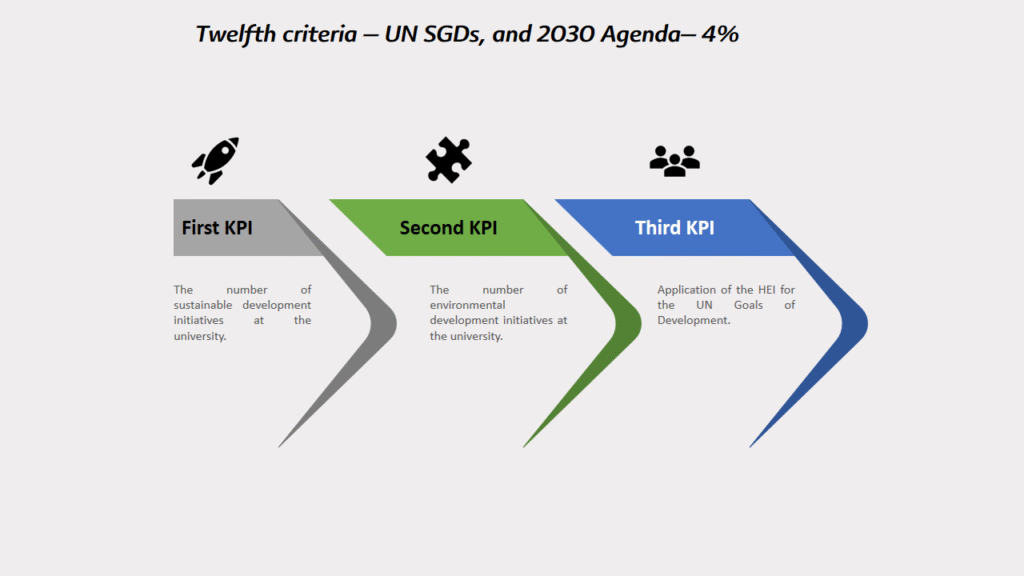 Twelfth criteria – UN SGDs, and 2030 Agenda– 4%

First KPI

The number of sustainable development initiatives at the university.

Second KPI

The number of environmental development initiatives at the university.

Third KPI

Application of the HEI for the UN Goals of Development.